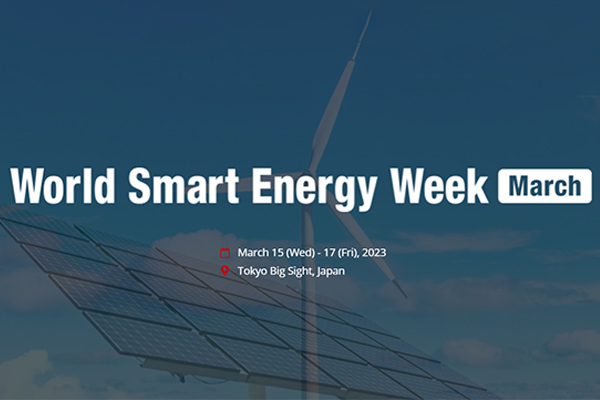 World Smart Energy Week March

March 15 (Wed) - 17 (Fri), 2023
Tokyo Big Sight, Japan